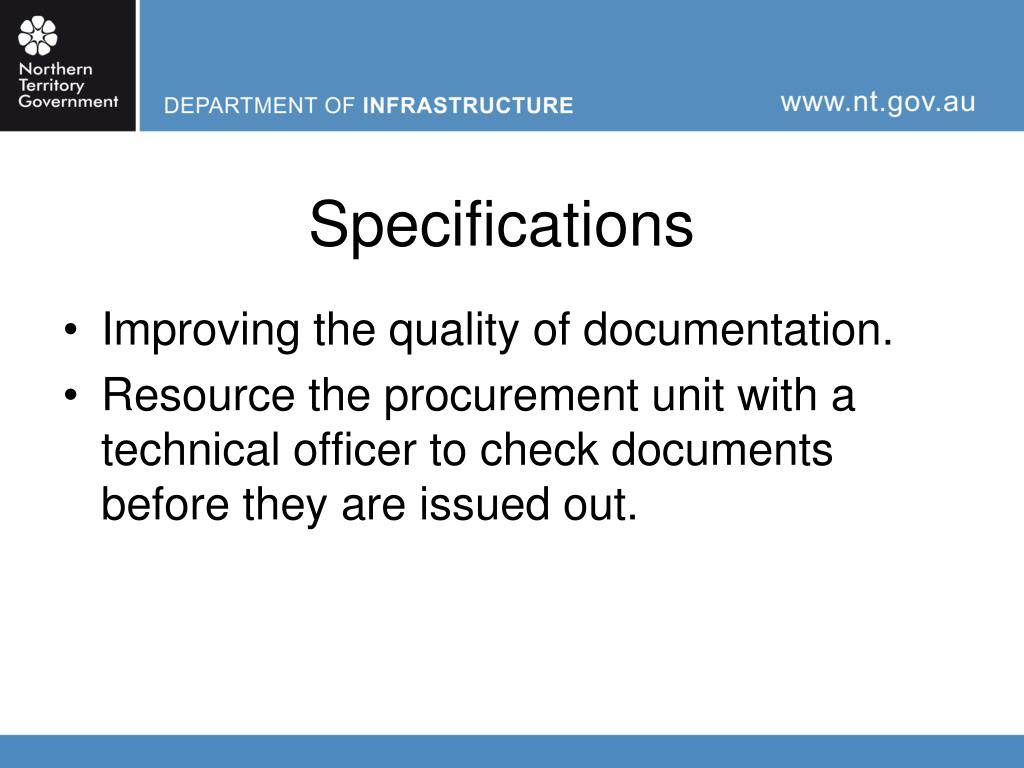 Northern Territory Government

DEPARTMENT OF INFRASTRUCTURE

www.nt.gov.au

Specifications

• Improving the quality of documentation.
• Resource the procurement unit with a technical officer to check documents before they are issued out.